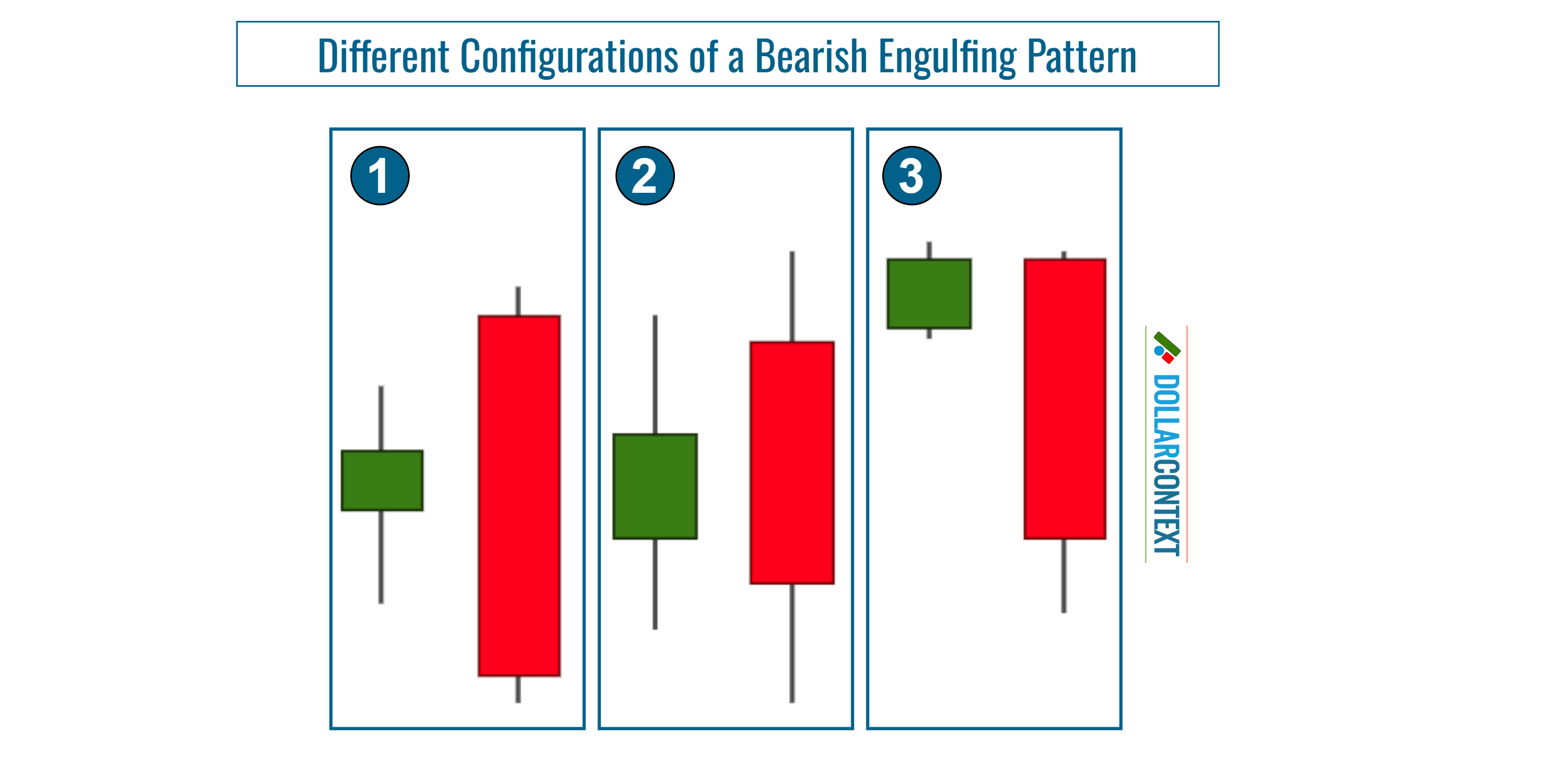 Different Configurations of a Bearish Engulfing Pattern

1

2

3

DOLLARCONTEXT